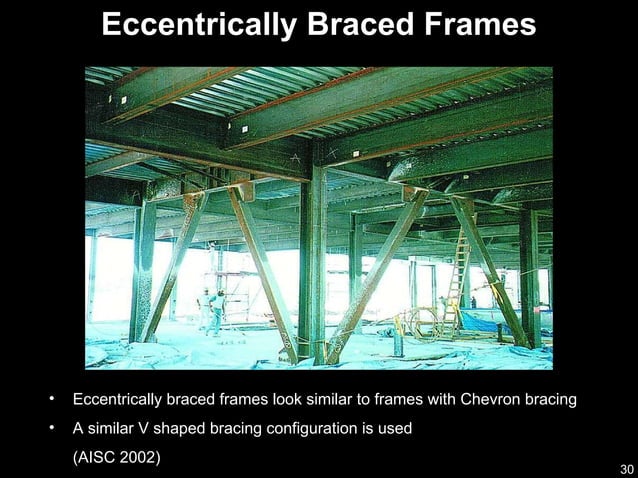 Eccentrically Braced Frames

• Eccentrically braced frames look similar to frames with Chevron bracing
• A similar V shaped bracing configuration is used

(AISC 2002)

30